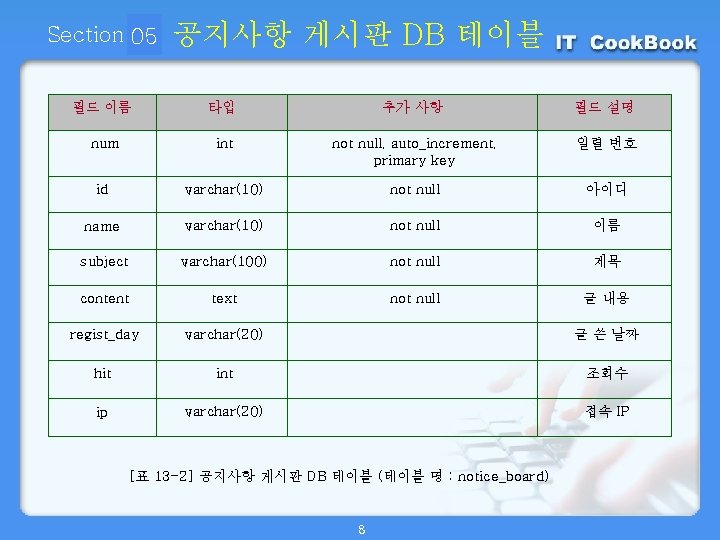 Section 05 공지사항 게시판 DB 테이블 IT CookBook

| 필드 이름 | 타입 | 추가 사항 | 필드 설명 |
|---|---|---|---|
| num | int | not null, auto_increment, primary key | 일련 번호 |
| id | varchar(10) | not null | 아이디 |
| name | varchar(10) | not null | 이름 |
| subject | varchar(100) | not null | 제목 |
| content | text | not null | 글 내용 |
| regist_day | varchar(20) | | 글 쓴 날짜 |
| hit | int | | 조회수 |
| ip | varchar(20) | | 접속 IP |

[표 13-2] 공지사항 게시판 DB 테이블 (테이블 명 : notice_board)

8